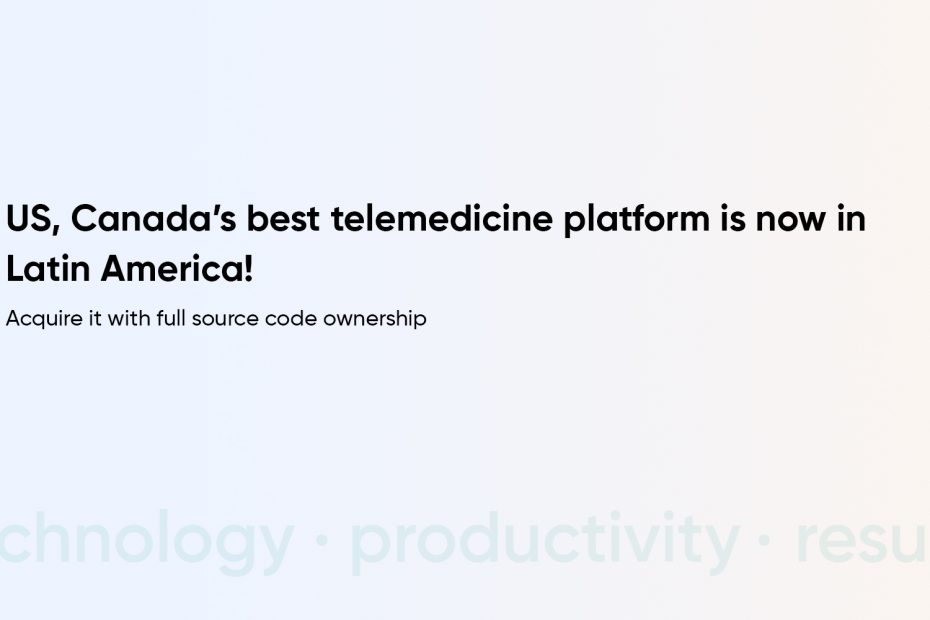 US, Canada's best telemedicine platform is now in Latin America!

Acquire it with full source code ownership

chnology · productivity · resu